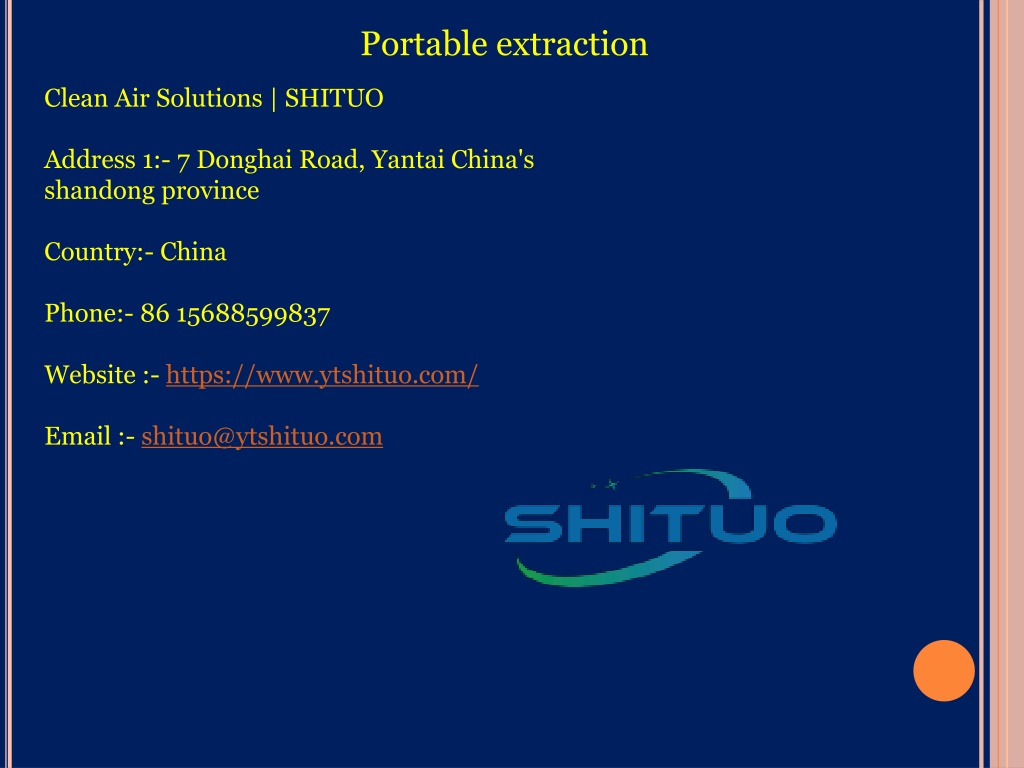 Portable extraction

Clean Air Solutions | SHITUO

Address 1:- 7 Donghai Road, Yantai China's shandong province

Country:- China

Phone:- 86 15688599837

Website :- https://www.ytshituo.com/

Email :- shituo@ytshituo.com

SHITUO